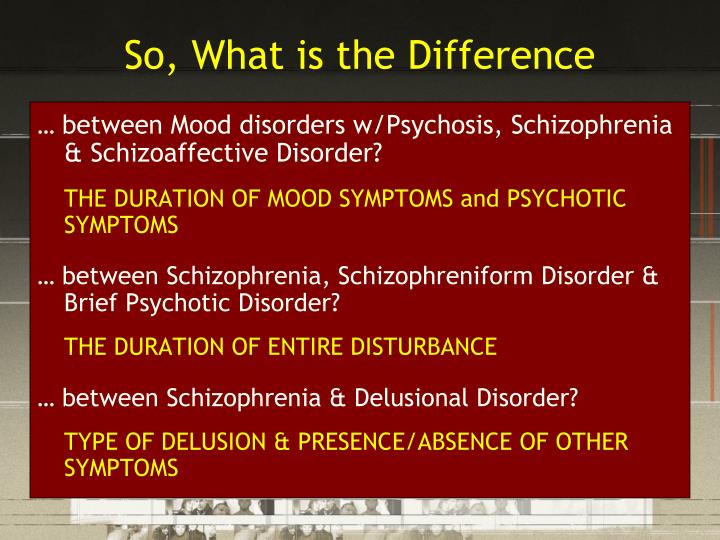 So, What is the Difference

… between Mood disorders w/Psychosis, Schizophrenia & Schizoaffective Disorder?

THE DURATION OF MOOD SYMPTOMS and PSYCHOTIC SYMPTOMS

… between Schizophrenia, Schizophreniform Disorder & Brief Psychotic Disorder?

THE DURATION OF ENTIRE DISTURBANCE

… between Schizophrenia & Delusional Disorder?

TYPE OF DELUSION & PRESENCE/ABSENCE OF OTHER SYMPTOMS